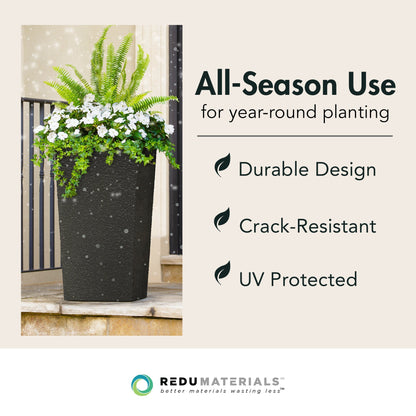 All-Season Use
for year-round planting

Durable Design

Crack-Resistant

UV Protected

REDUMATERIALS™
better materials wasting less™